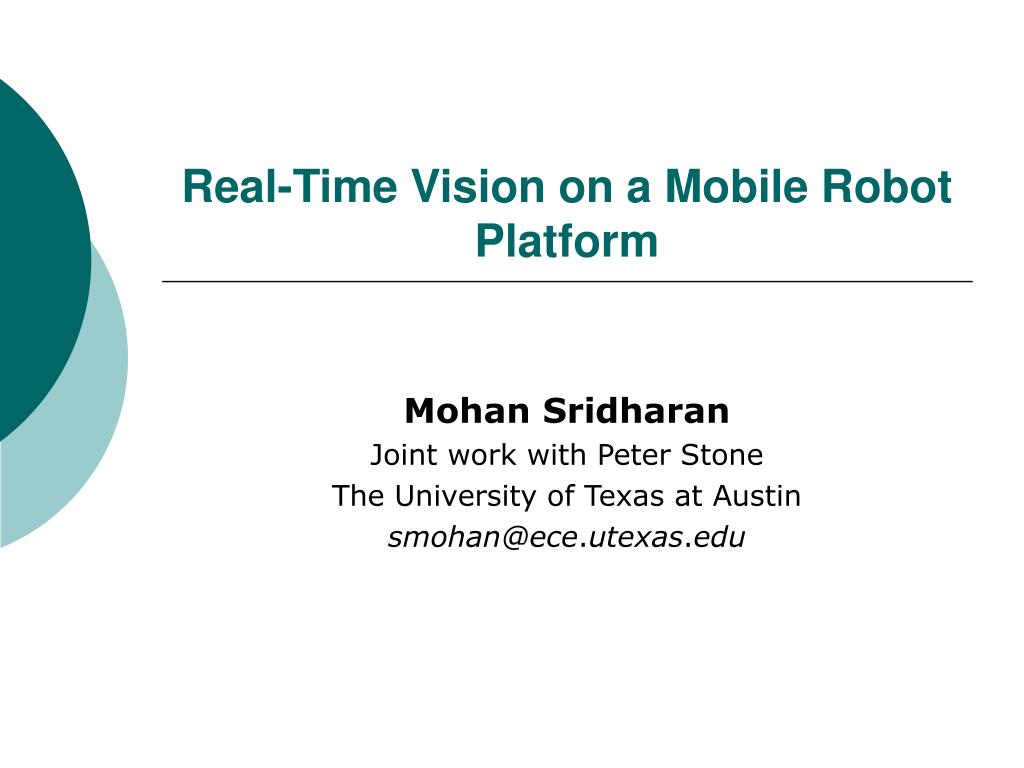 Real-Time Vision on a Mobile Robot Platform

Mohan Sridharan
Joint work with Peter Stone
The University of Texas at Austin
smohan@ece.utexas.edu